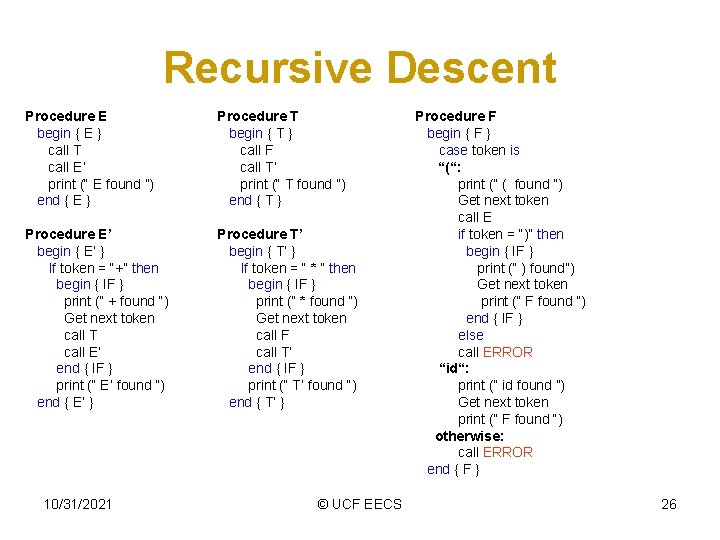 Recursive Descent

Procedure E
begin { E }
call T
call E'
print (" E found ")
end { E }

Procedure E'
begin { E' }
If token = "+" then
begin { IF }
print (" + found ")
Get next token
call T
call E'
end { IF }
print (" E' found ")
end { E' }

Procedure T
begin { T }
call F
call T'
print (" T found ")
end { T }

Procedure T'
begin { T' }
If token = " * " then
begin { IF }
print (" * found ")
Get next token
call F
call T'
end { IF }
print (" T' found ")
end { T' }

Procedure F
begin { F }
case token is
"(":
print (" ( found ")
Get next token
call E
if token = ")" then
begin { IF }
print (" ) found")
Get next token
print (" F found ")
end { IF }
else
call ERROR
"id":
print (" id found ")
Get next token
print (" F found ")
otherwise:
call ERROR
end { F }

10/31/2021

© UCF EECS

26